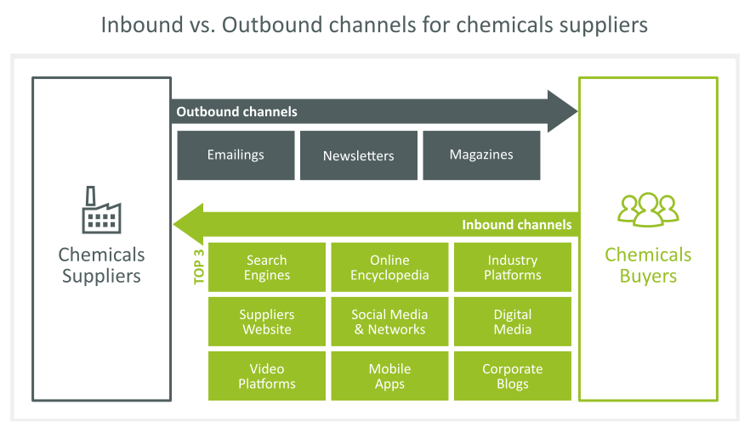 Inbound vs. Outbound channels for chemicals suppliers

Chemicals Suppliers

Outbound channels

Emailings

Newsletters

Magazines

Inbound channels

TOP 3

Search Engines

Online Encyclopedia

Industry Platforms

Suppliers Website

Social Media & Networks

Digital Media

Video Platforms

Mobile Apps

Corporate Blogs

Chemicals Buyers